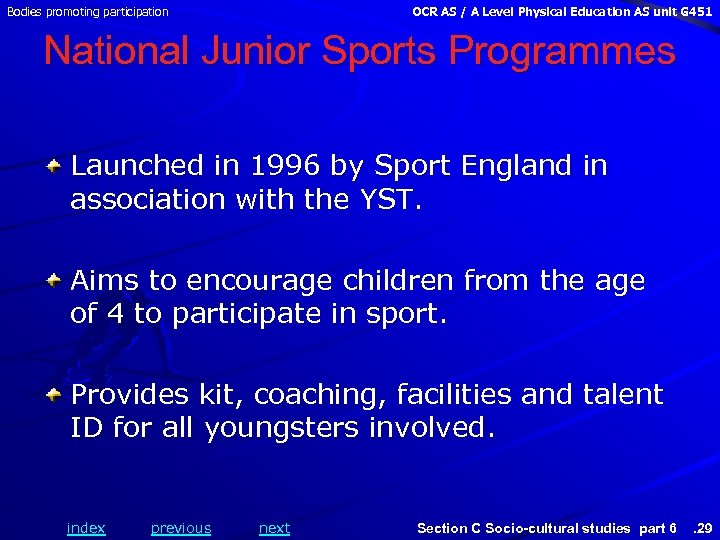 Bodies promoting participation

OCR AS / A Level Physical Education AS unit G451

National Junior Sports Programmes

Launched in 1996 by Sport England in association with the YST.

Aims to encourage children from the age of 4 to participate in sport.

Provides kit, coaching, facilities and talent ID for all youngsters involved.

index previous next

Section C Socio-cultural studies part 6 .29